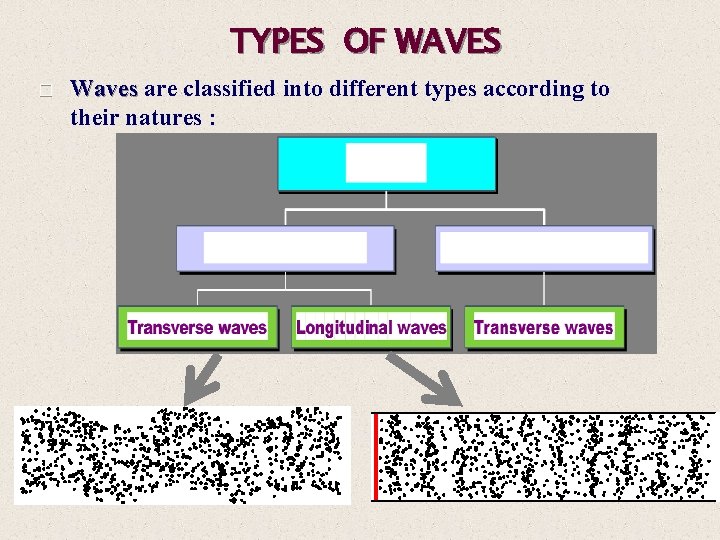 TYPES OF WAVES

Waves are classified into different types according to their natures :

Transverse waves

Longitudinal waves

Transverse waves